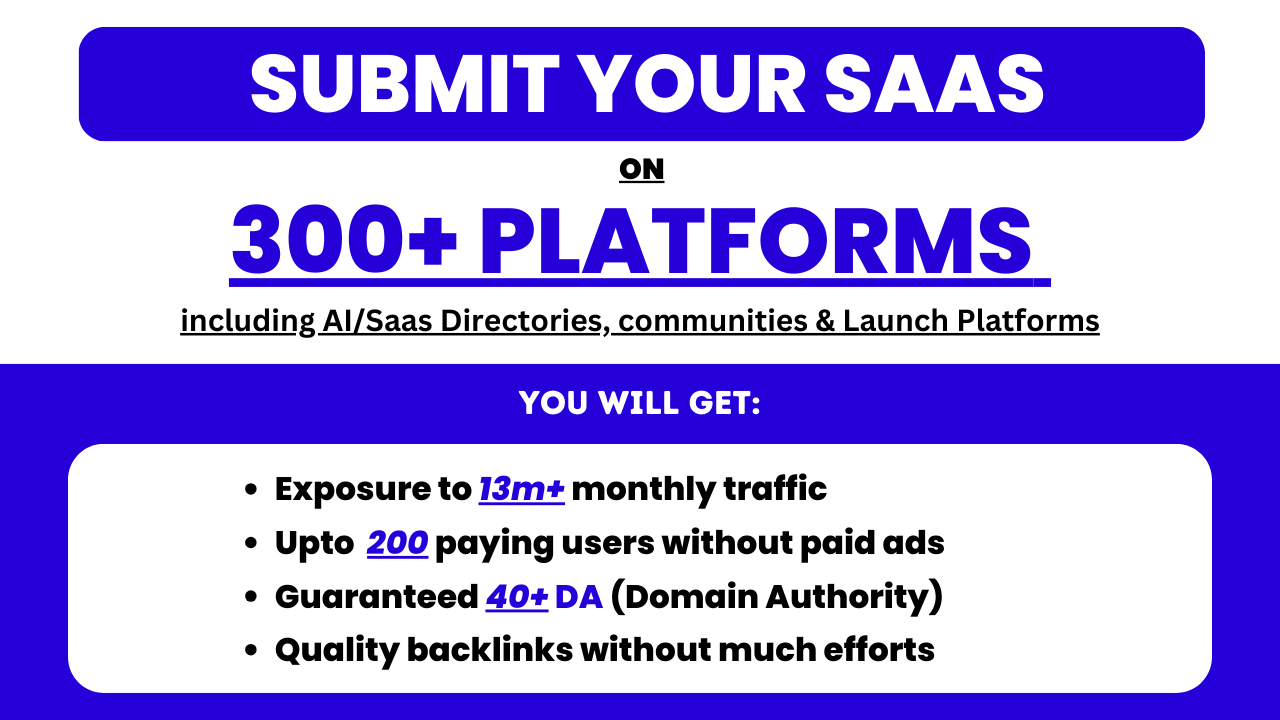 SUBMIT YOUR SAAS

ON

300+ PLATFORMS

including AI/Saas Directories, communities & Launch Platforms

YOU WILL GET:

- Exposure to 13m+ monthly traffic
- Upto 200 paying users without paid ads
- Guaranteed 40+ DA (Domain Authority)
- Quality backlinks without much efforts